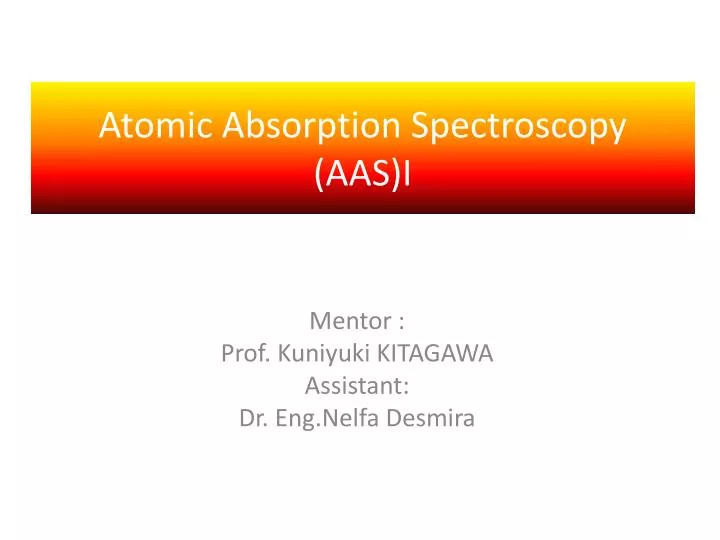 Atomic Absorption Spectroscopy (AAS)I

Mentor :
Prof. Kuniyuki KITAGAWA
Assistant:
Dr. Eng.Nelfa Desmira